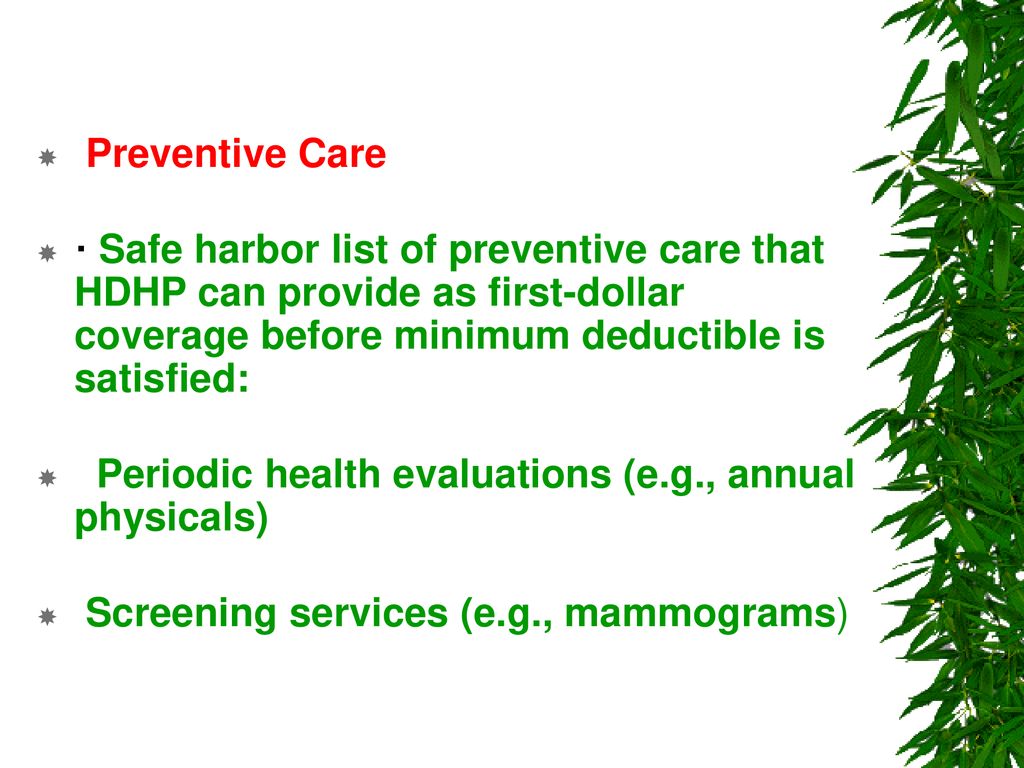 Preventive Care

· Safe harbor list of preventive care that HDHP can provide as first-dollar coverage before minimum deductible is satisfied:

Periodic health evaluations (e.g., annual physicals)

Screening services (e.g., mammograms)